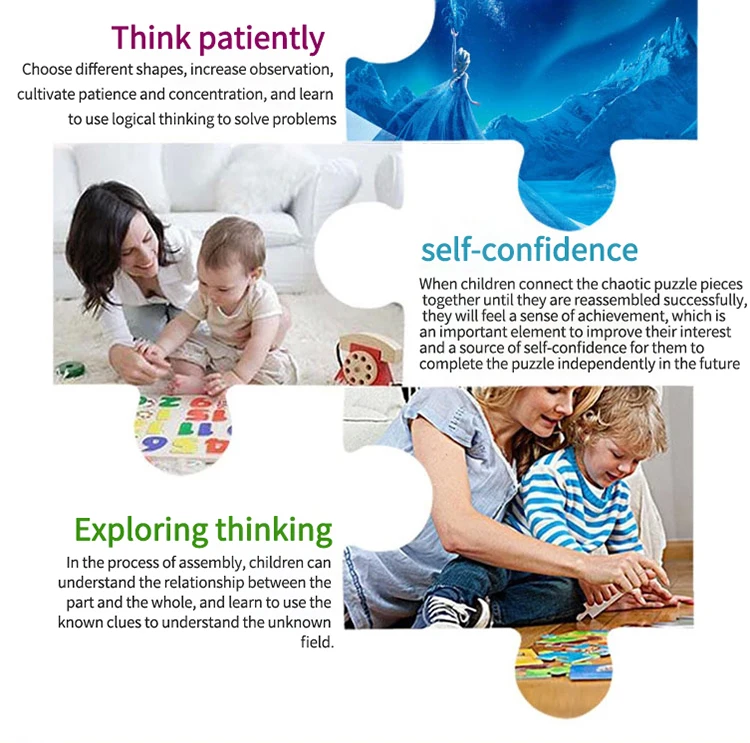 Think patiently

Choose different shapes, increase observation, cultivate patience and concentration, and learn to use logical thinking to solve problems

self-confidence

When children connect the chaotic puzzle pieces together until they are reassembled successfully, they will feel a sense of achievement, which is an important element to improve their interest and a source of self-confidence for them to complete the puzzle independently in the future

Exploring thinking

In the process of assembly, children can understand the relationship between the part and the whole, and learn to use the known clues to understand the unknown field.